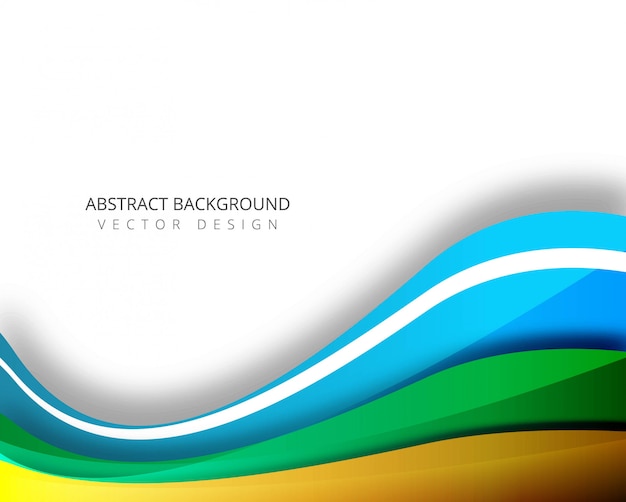 ABSTRACT BACKGROUND
VECTOR DESIGN